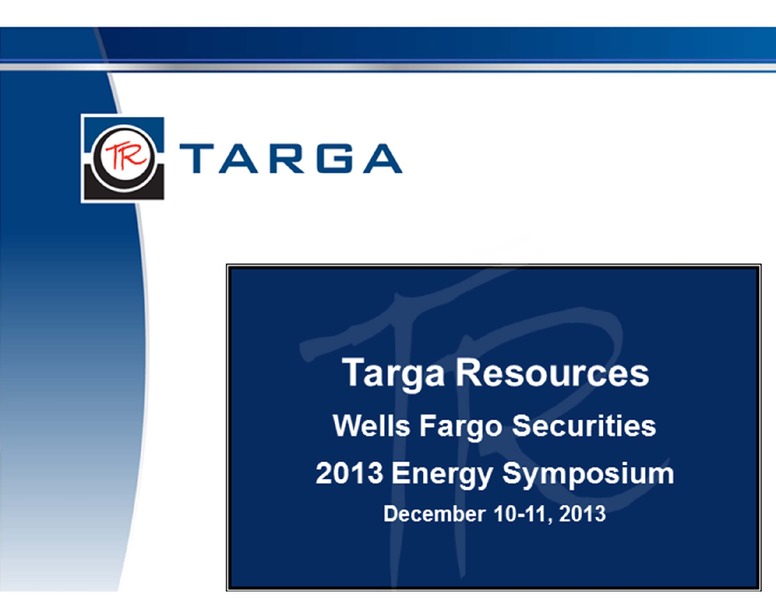 TR TARGA

Targa Resources

Wells Fargo Securities

2013 Energy Symposium

December 10-11, 2013